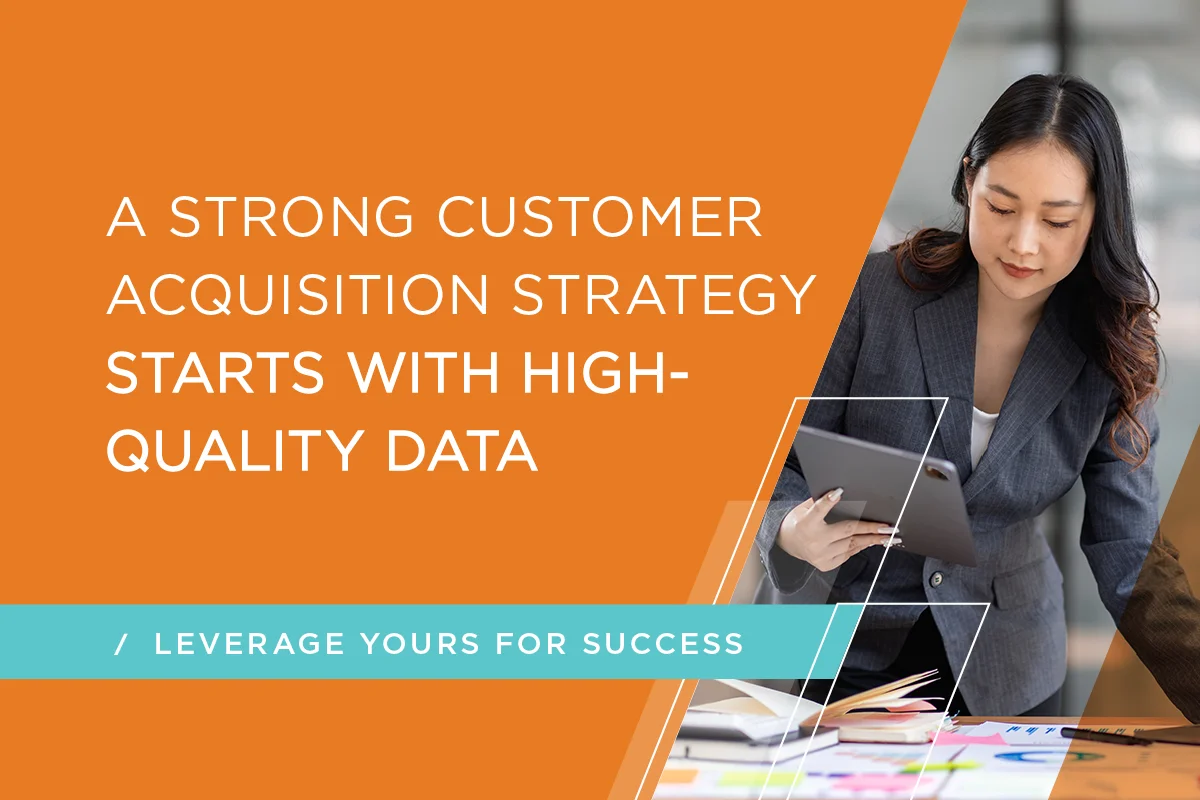 A STRONG CUSTOMER ACQUISITION STRATEGY STARTS WITH HIGH-QUALITY DATA

/ LEVERAGE YOURS FOR SUCCESS